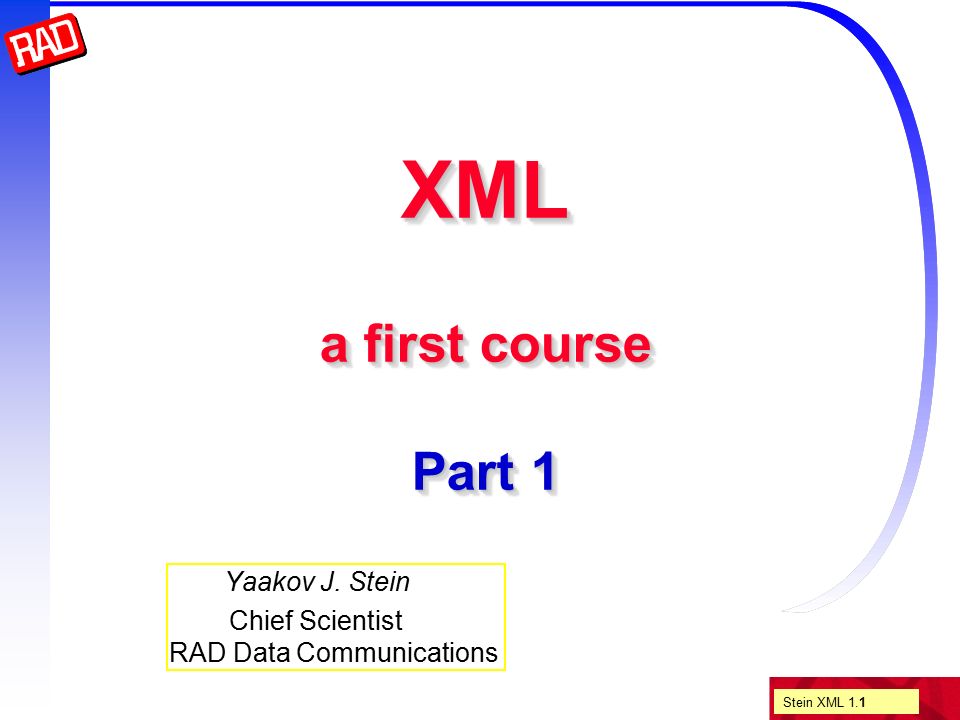 RAD

XML

a first course

Part 1

Yaakov J. Stein
Chief Scientist
RAD Data Communications

Stein XML 1.1